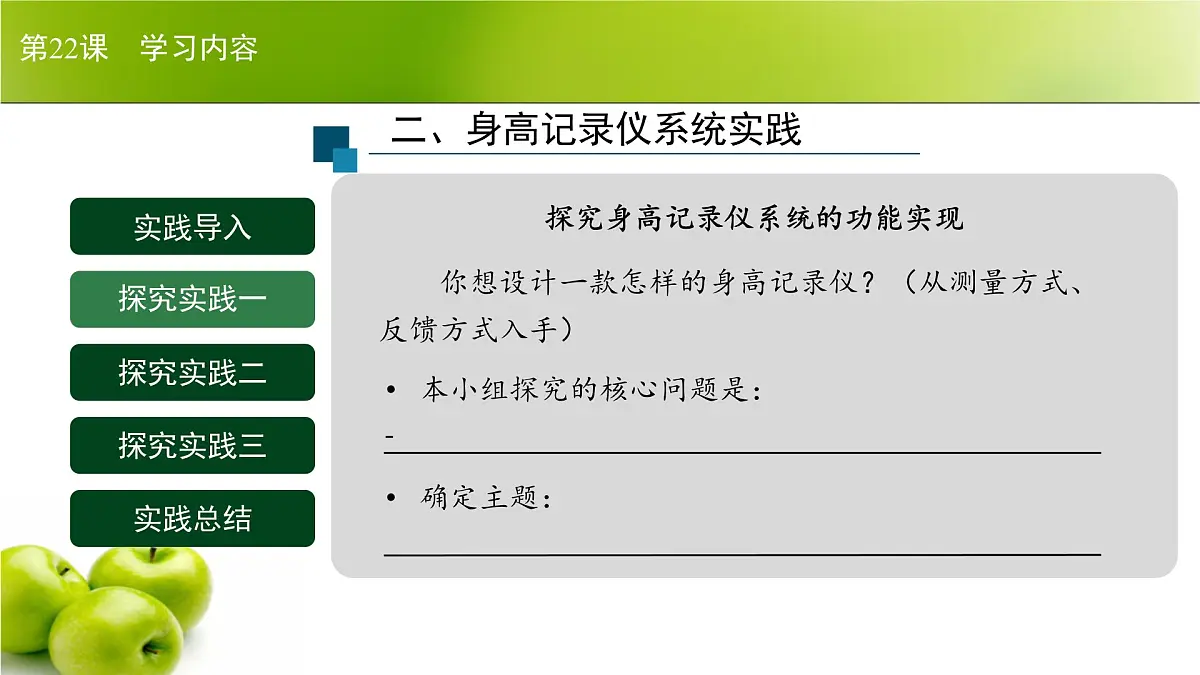 第22课　学习内容

二、身高记录仪系统实践

实践导入

探究实践一

探究实践二

探究实践三

实践总结

探究身高记录仪系统的功能实现

你想设计一款怎样的身高记录仪？（从测量方式、反馈方式入手）

• 本小组探究的核心问题是：

-

• 确定主题：